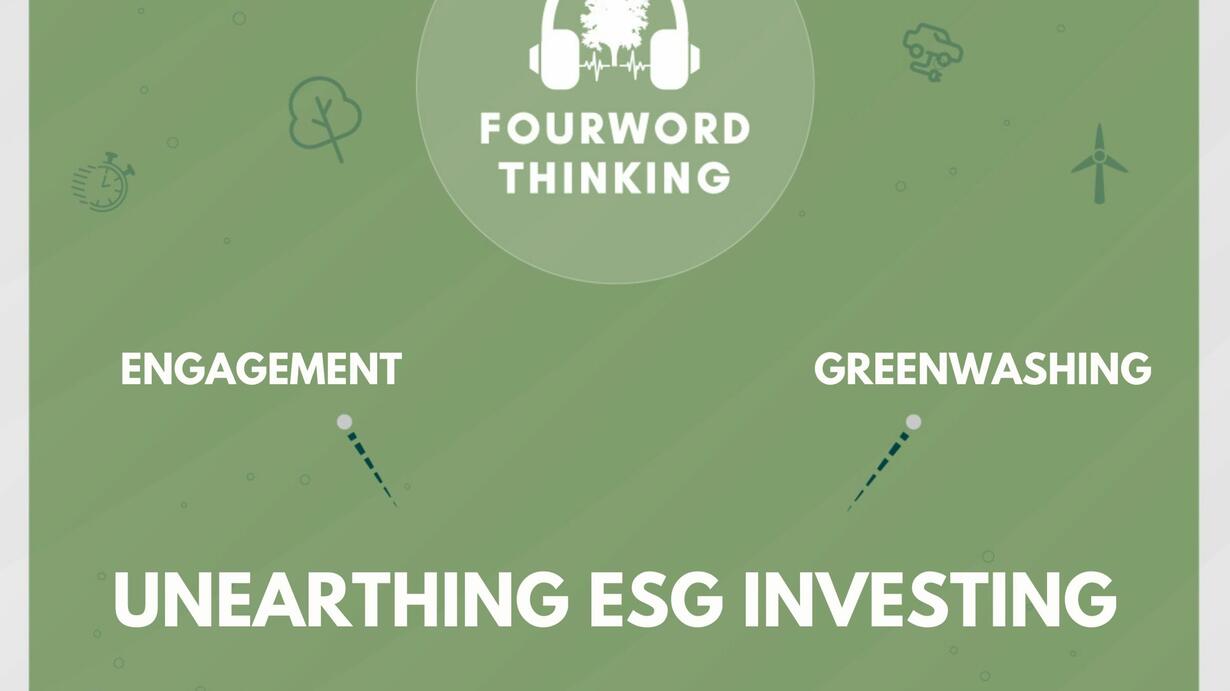 FOURWORD THINKING

ENGAGEMENT

GREENWASHING

UNEARTHING ESG INVESTING